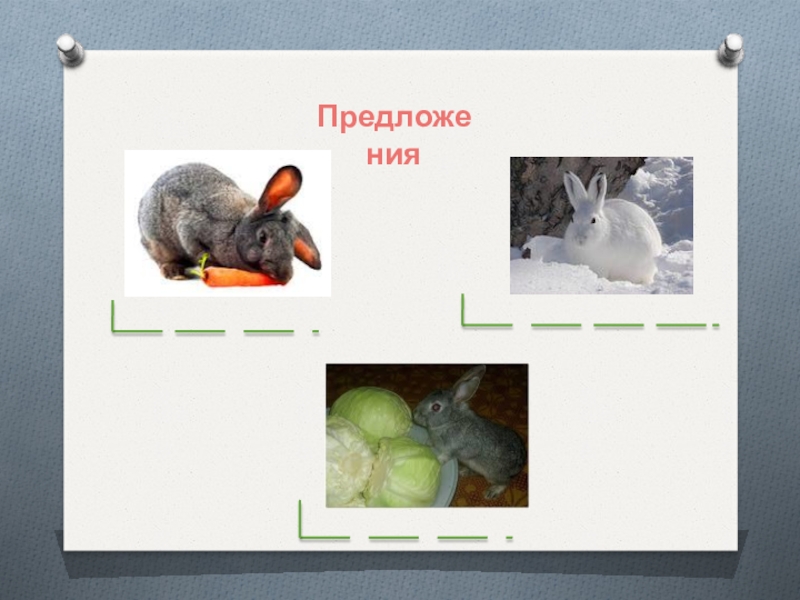 Предложения